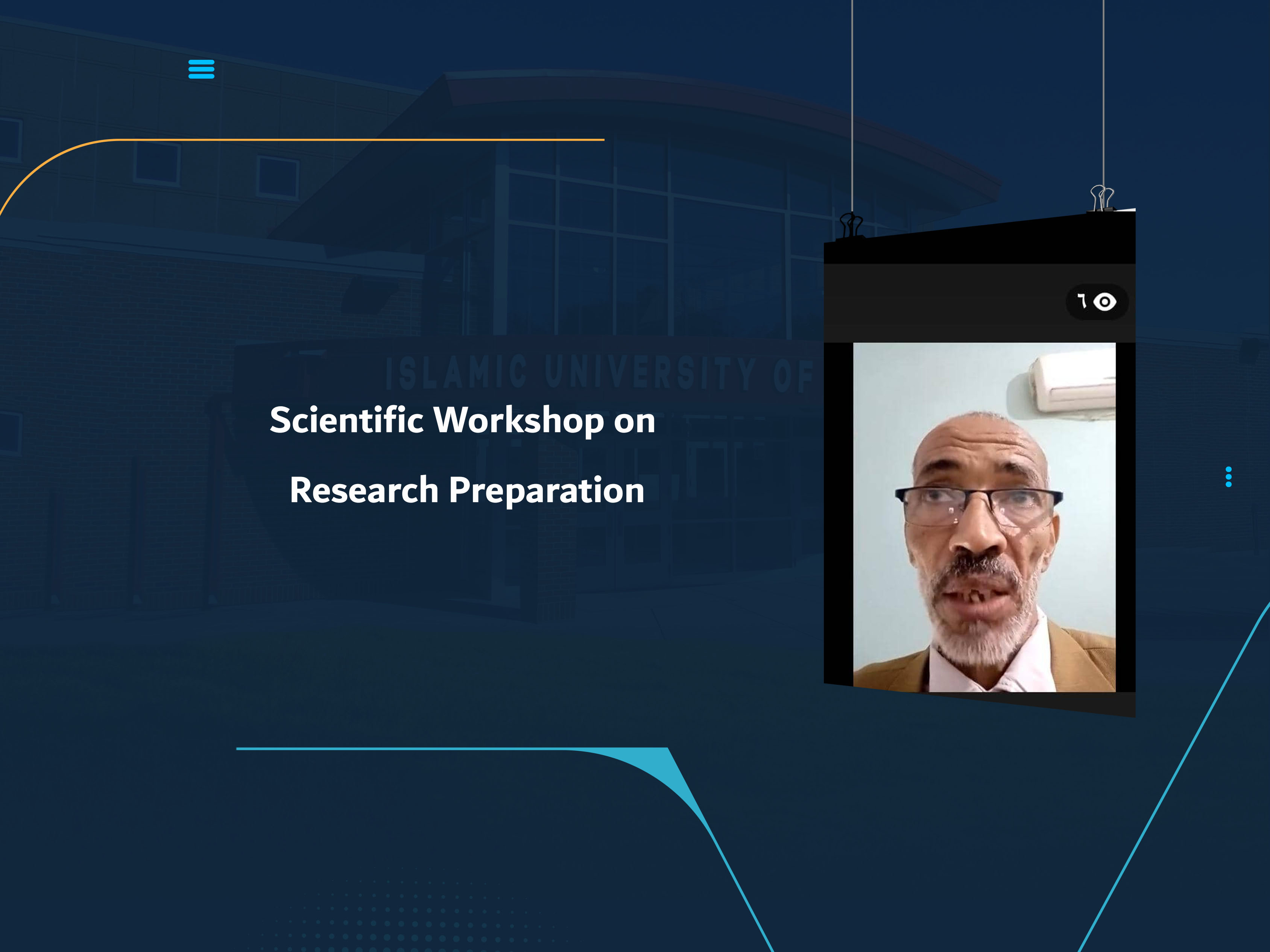 ISLAMIC UNIVERSITY OF

Scientific Workshop on

Research Preparation

٦